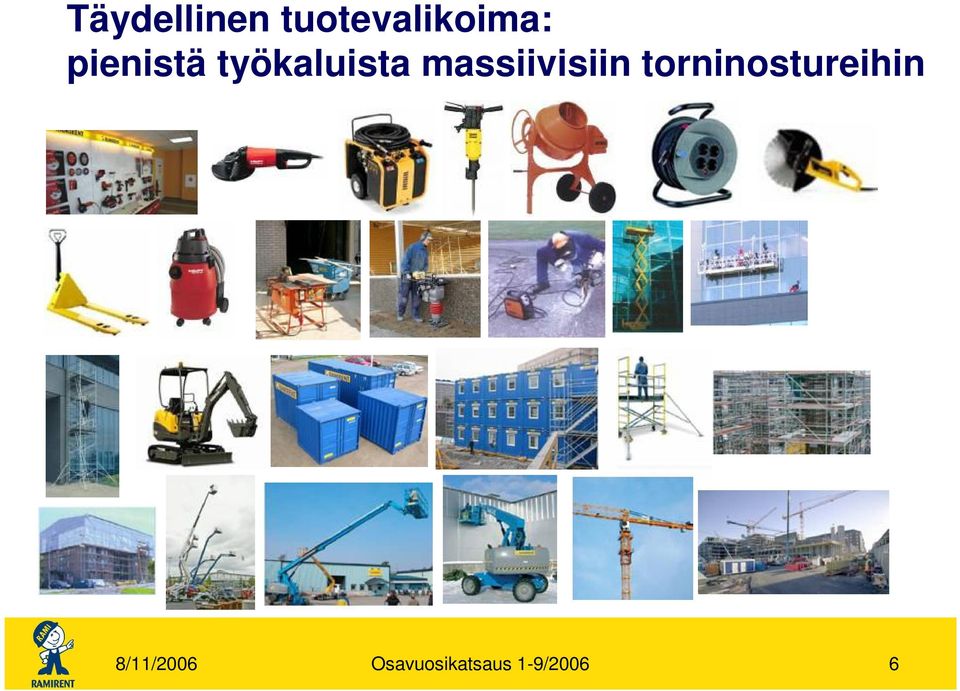 Täydellinen tuotevalikoima: pienistä työkaluista massiivisiin torninostureihin

RAMI
RAMIRENT

8/11/2006

Osavuosikatsaus 1-9/2006

6